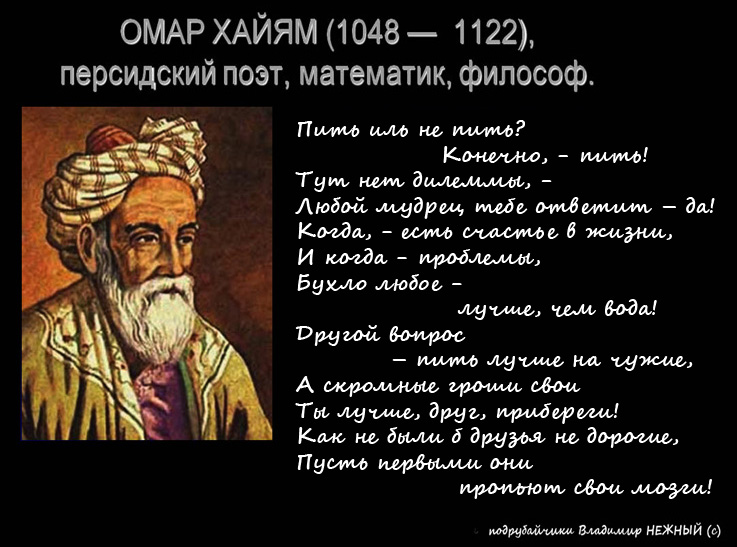 ОМАР ХАЙЯМ (1048 — 1122),
персидский поэт, математик, философ.

Пить иль не пить?
Конечно, - пить!
Тут нет дилеммы, -
Любой мудрец тебе ответит — да!
Когда, - есть счастье в жизни,
И когда - проблемы,
Бухло любое -
лучше, чем вода!
Другой вопрос
— пить лучше на чужие,
А скромные гроши свои
Ты лучше, друг, прибереги!
Как не были б друзья не дорогие,
Пусть первыми они
пропьют свои мозги!

подрубайчики Владимир НЕЖНЫЙ (с)